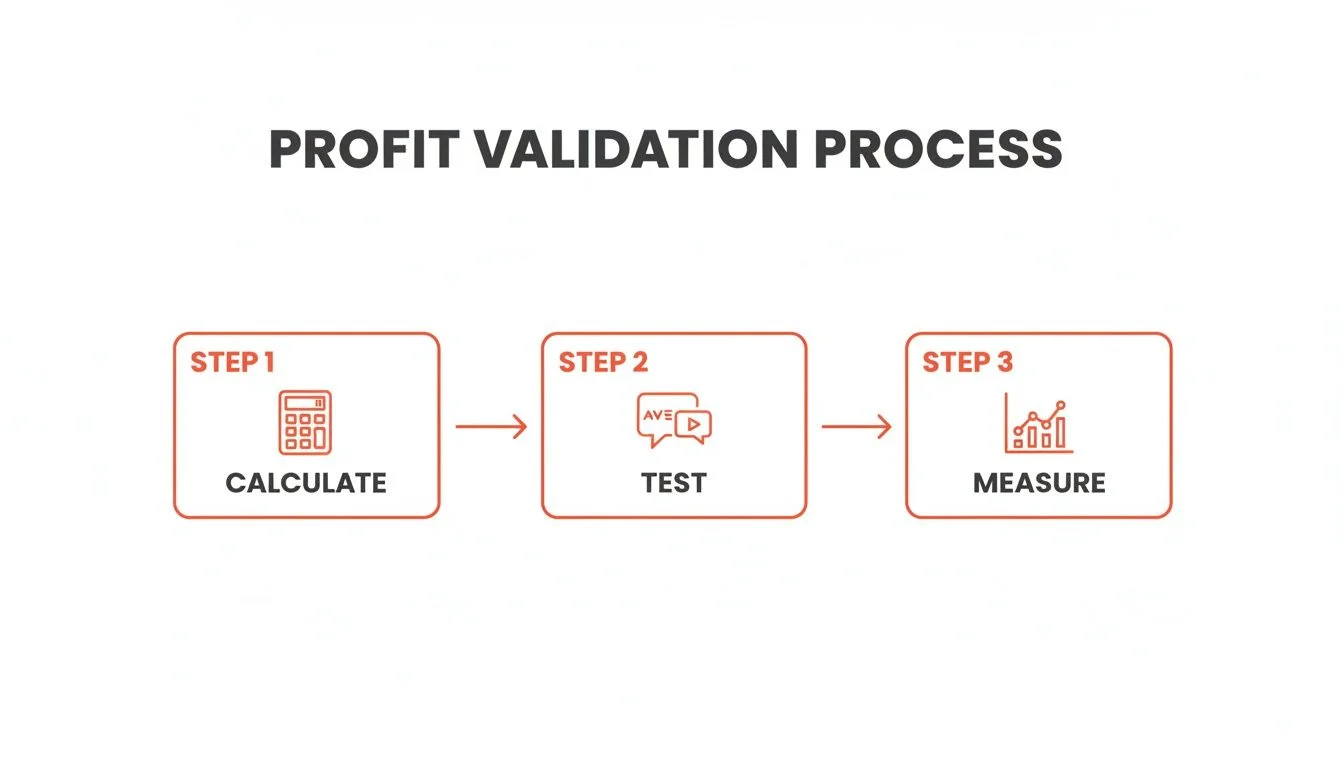 PROFIT VALIDATION PROCESS

STEP 1

CALCULATE

STEP 2

AVE

TEST

STEP 3

MEASURE